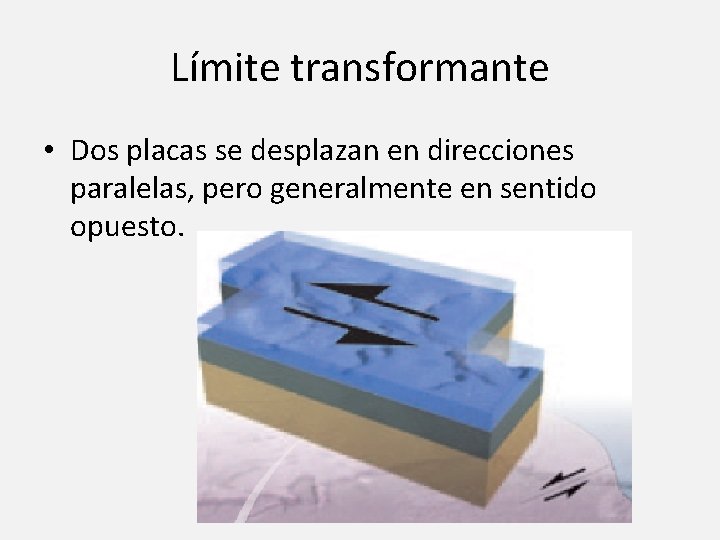 Límite transformante

• Dos placas se desplazan en direcciones paralelas, pero generalmente en sentido opuesto.